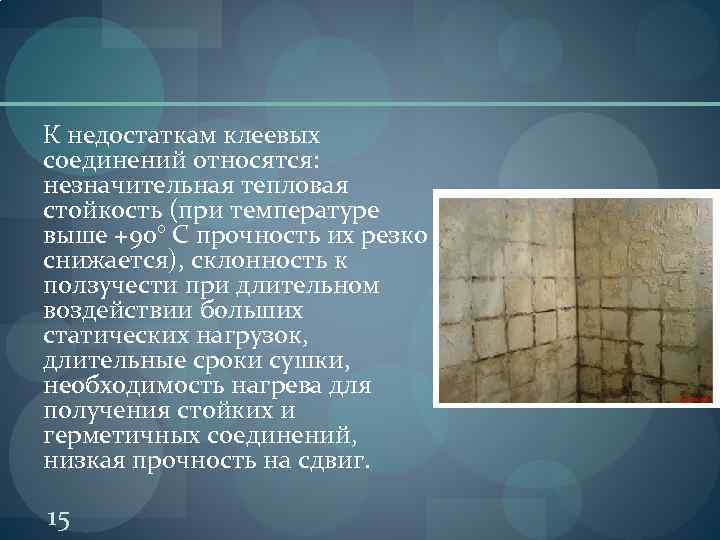 К недостаткам клеевых соединений относятся: незначительная тепловая стойкость (при температуре выше +90° С прочность их резко снижается), склонность к ползучести при длительном воздействии больших статических нагрузок, длительные сроки сушки, необходимость нагрева для получения стойких и герметичных соединений, низкая прочность на сдвиг.

15